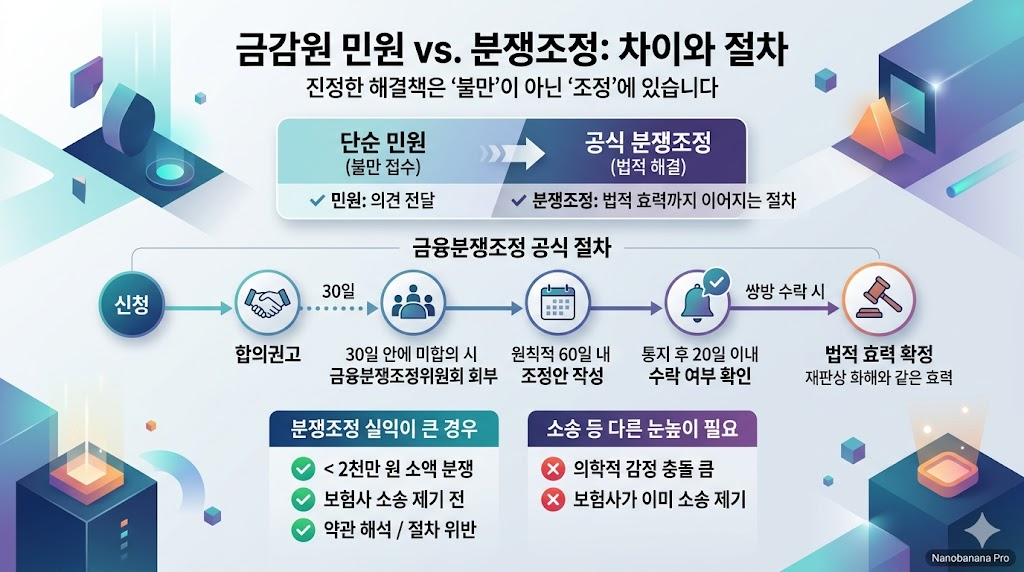 금감원 민원 vs. 분쟁조정: 차이와 절차

진정한 해결책은 '불만'이 아닌 '조정'에 있습니다

단순 민원
(불만 접수)

공식 분쟁조정
(법적 해결)

민원: 의견 전달

분쟁조정: 법적 효력까지 이어지는 절차

금융분쟁조정 공식 절차

신청

합의권고

30일

30일 안에 미합의 시
금융분쟁조정위원회 회부

원칙적 60일 내
조정안 작성

통지 후 20일 이내
수락 여부 확인

쌍방 수락 시

법적 효력 확정
재판상 화해와 같은 효력

분쟁조정 실익이 큰 경우

< 2천만 원 소액 분쟁

보험사 소송 제기 전

약관 해석 / 절차 위반

소송 등 다른 눈높이 필요

의학적 감정 충돌 큼

보험사가 이미 소송 제기

Nanobanana Pro